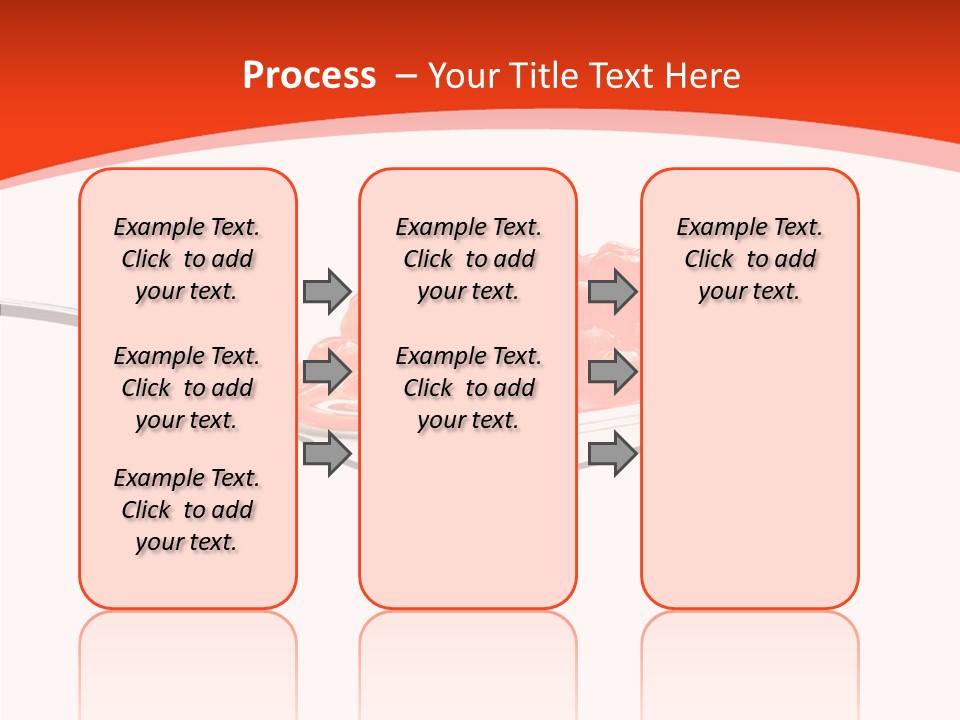 Process – Your Title Text Here

Example Text. Click to add your text.

Example Text. Click to add your text.

Example Text. Click to add your text.

Example Text. Click to add your text.

Example Text. Click to add your text.

Example Text. Click to add your text.